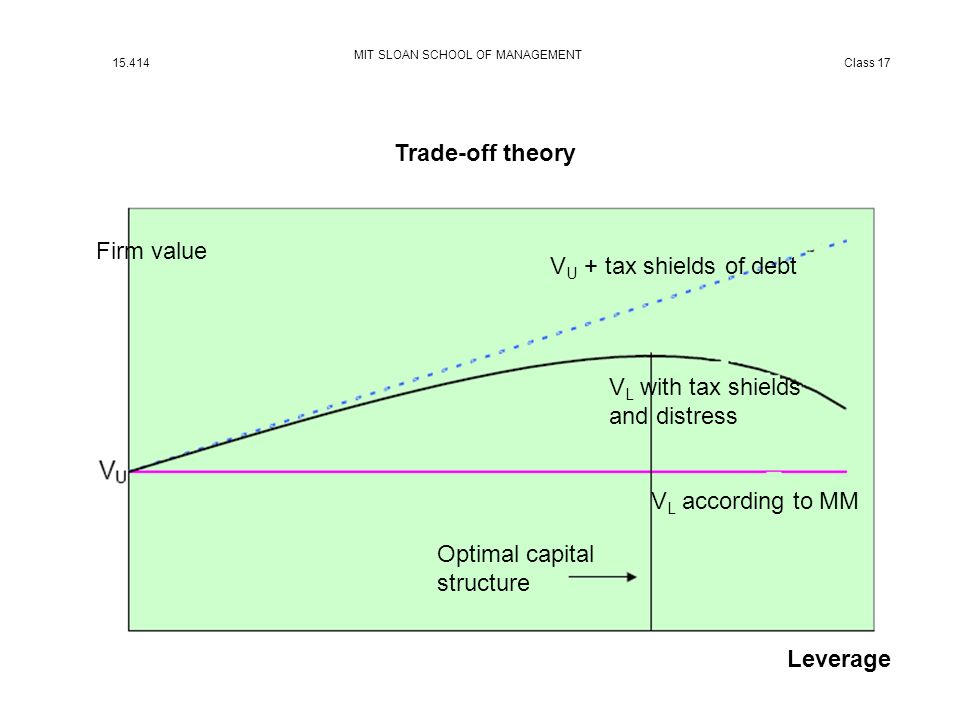 15.414

MIT SLOAN SCHOOL OF MANAGEMENT

Class 17

Trade-off theory

Firm value

$V_U$ + tax shields of debt

$V_L$ with tax shields and distress

$V_U$

$V_L$ according to MM

Optimal capital structure

Leverage